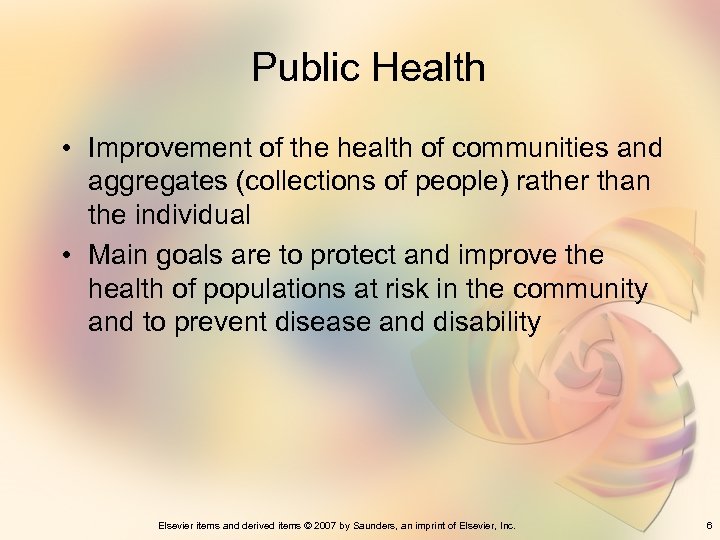 Public Health

• Improvement of the health of communities and aggregates (collections of people) rather than the individual

• Main goals are to protect and improve the health of populations at risk in the community and to prevent disease and disability

Elsevier items and derived items © 2007 by Saunders, an imprint of Elsevier, Inc.

6